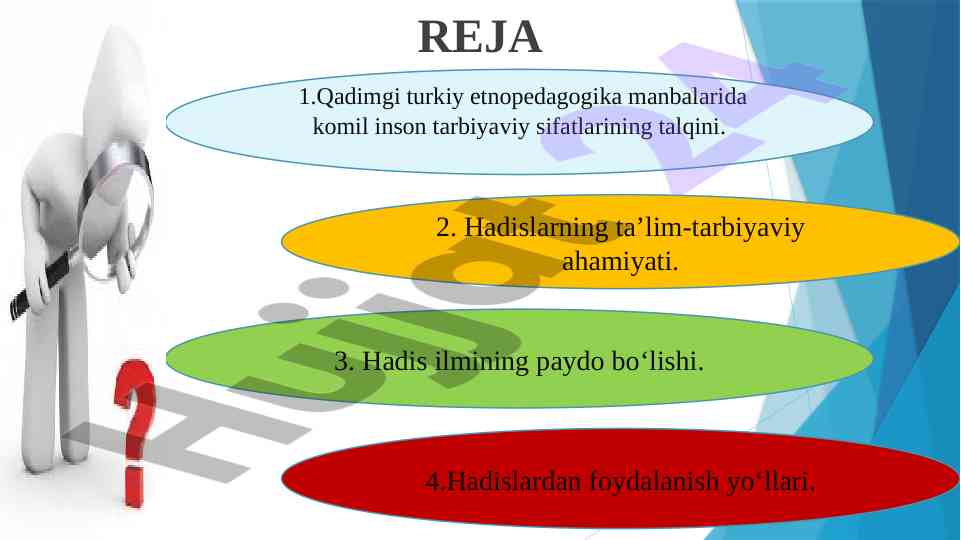 REJA

1.Qadimgi turkiy etnopedagogika manbalarida komil inson tarbiyaviy sifatlarining talqini.

2. Hadislarning ta’lim-tarbiyaviy ahamiyati.

3. Hadis ilmining paydo bo‘lishi.

4.Hadislardan foydalanish yo‘llari.

Hujjat 24